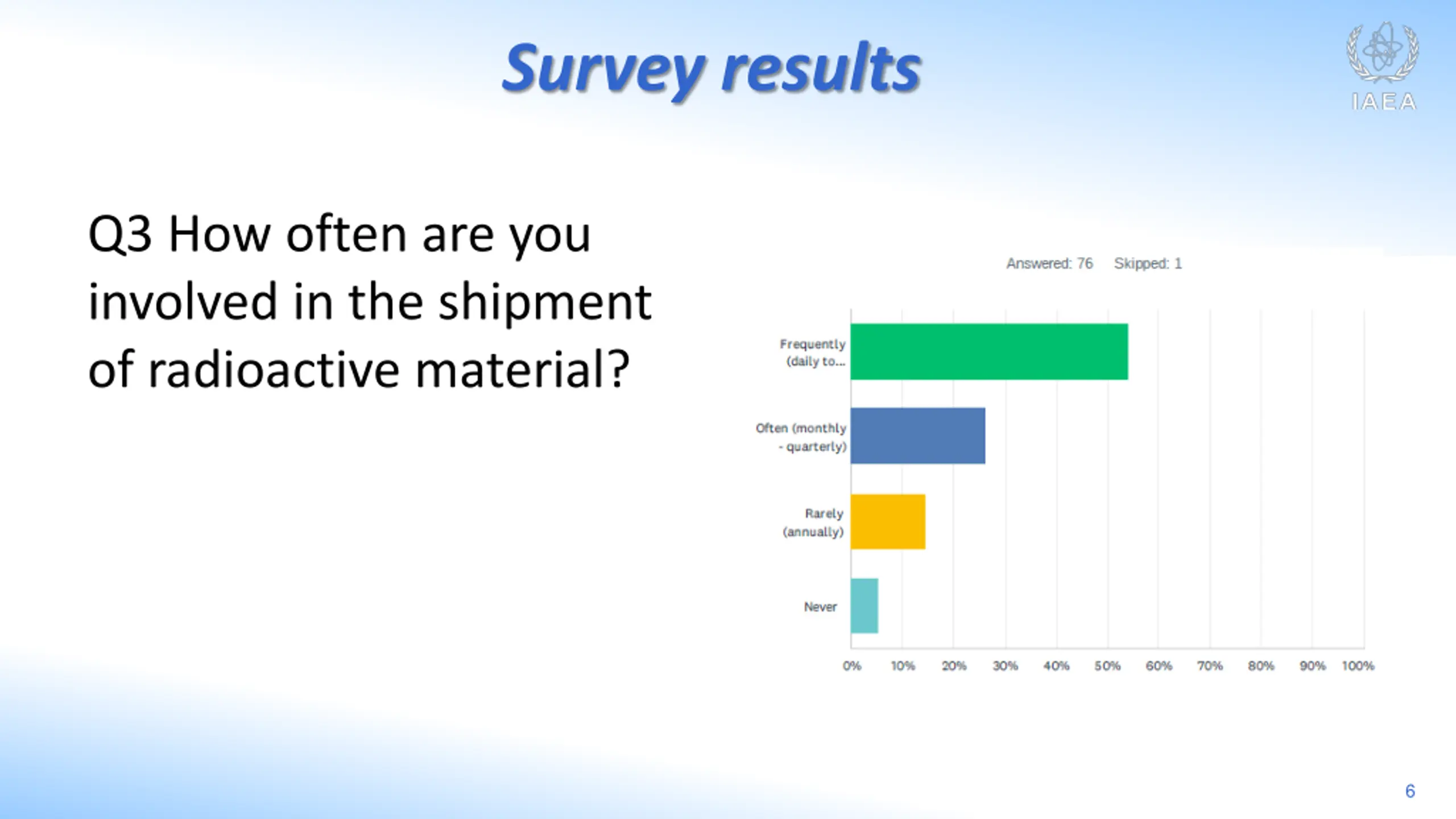 Survey results

IAEA

Q3 How often are you involved in the shipment of radioactive material?

Answered: 76 Skipped: 1

Frequently (daily to...

Often (monthly - quarterly)

Rarely (annually)

Never

0% 10% 20% 30% 40% 50% 60% 70% 80% 90% 100%

6